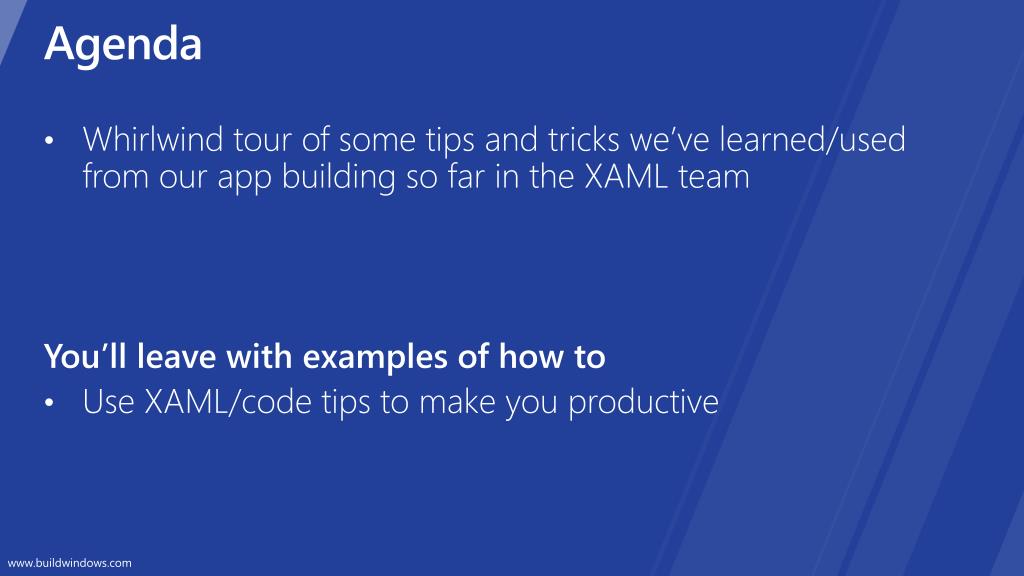 Agenda

• Whirlwind tour of some tips and tricks we've learned/used from our app building so far in the XAML team

You'll leave with examples of how to
• Use XAML/code tips to make you productive

www.buildwindows.com